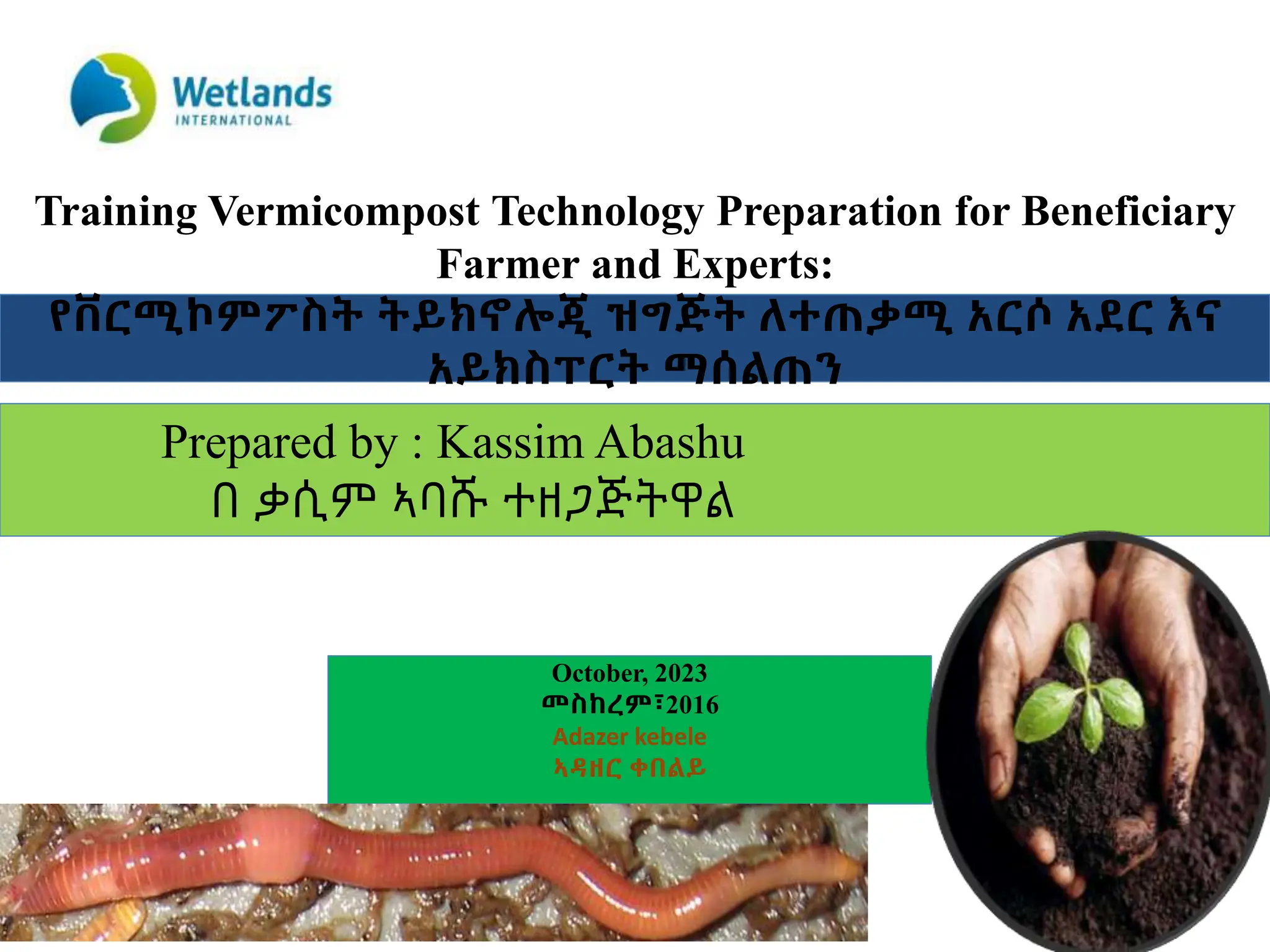 Wetlands
INTERNATIONAL

Training Vermicompost Technology Preparation for Beneficiary Farmer and Experts:

የቨርሚኮምፖስት ትይክኖሎጂ ዝግጅት ለተጠቃሚ አርሶ አደር እና አይክስፐርት ማሰልጠን

Prepared by : Kassim Abashu
በ ቃሲም ኣባሹ ተዘጋጅትዋል

October, 2023
መስከረም፣2016
Adazer kebele
ኣዳዘር ቀበልይ